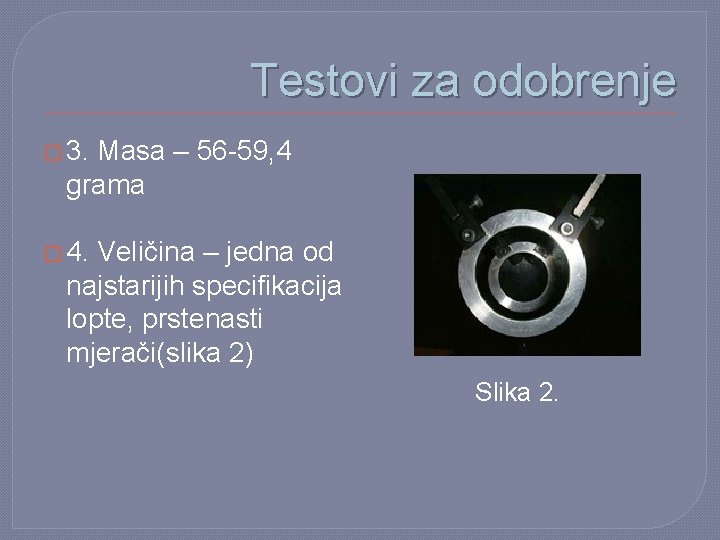 Testovi za odobrenje

3. Masa – 56-59,4 grama

4. Veličina – jedna od najstarijih specifikacija lopte, prstenasti mjerači(slika 2)

Slika 2.